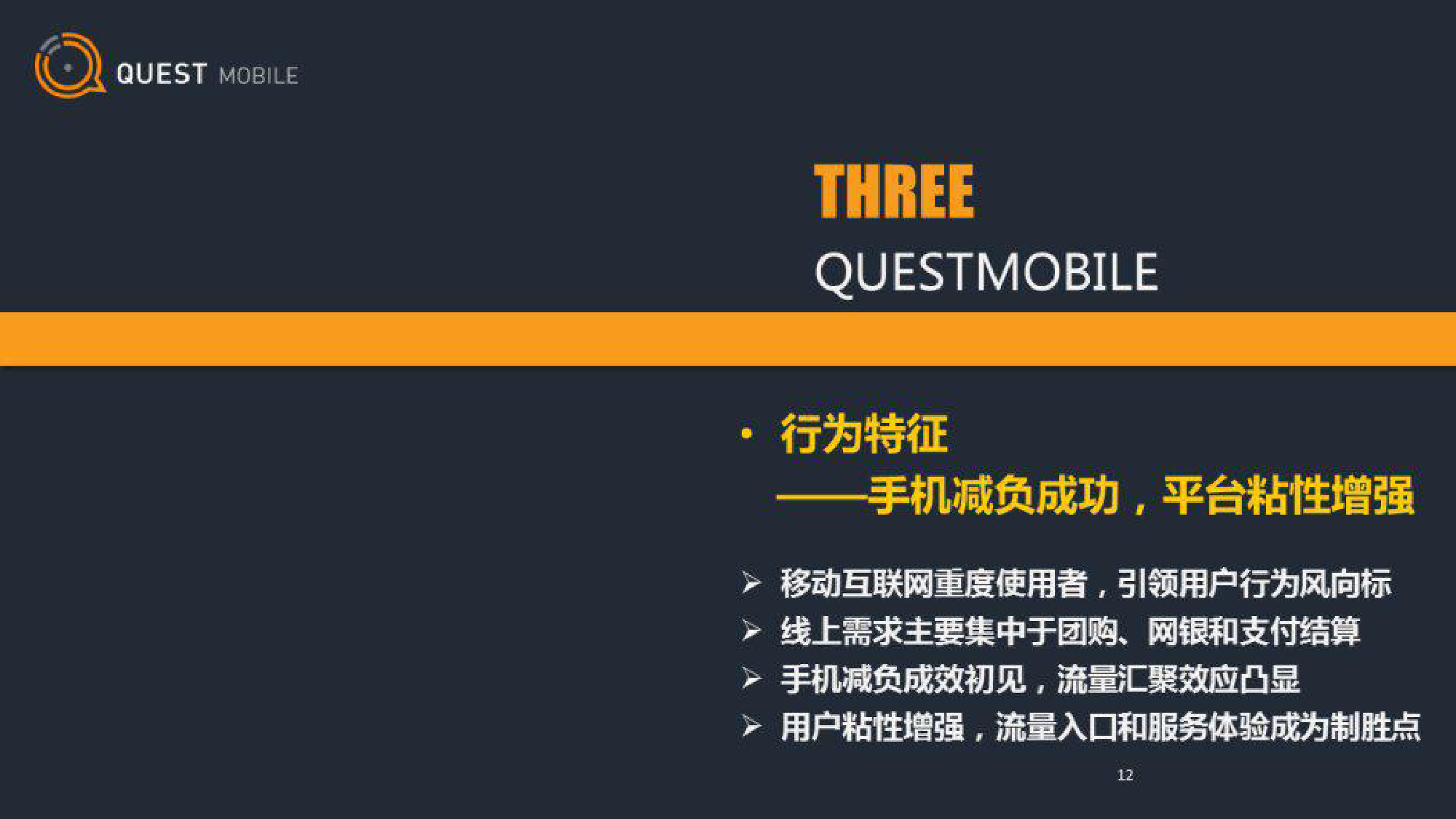 QUEST MOBILE

THREE

QUESTMOBILE

• 行为特征
——手机减负成功，平台粘性增强

➢ 移动互联网重度使用者，引领用户行为风向标
➢ 线上需求主要集中于团购、网银和支付结算
➢ 手机减负成效初见，流量汇聚效应凸显
➢ 用户粘性增强，流量入口和服务体验成为制胜点

12